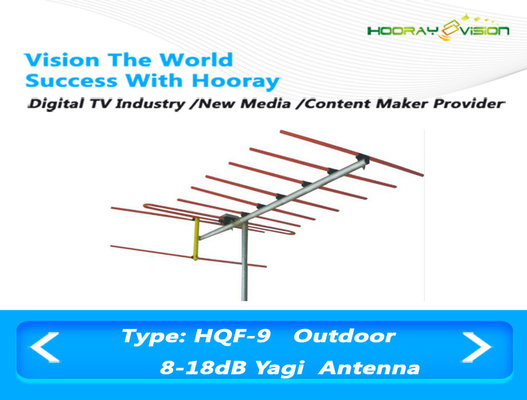 HOORAY VISION

Vision The World
Success With Hooray

Digital TV Industry /New Media /Content Maker Provider

<

Type: HQF-9 Outdoor
8-18dB Yagi Antenna

>